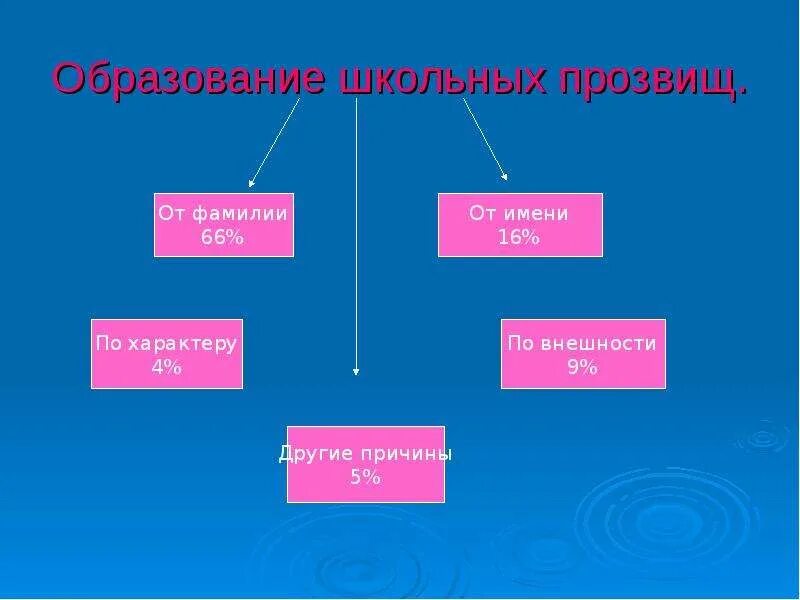 Образование школьных прозвищ.

От фамилии
66%

От имени
16%

По характеру
4%

По внешности
9%

Другие причины
5%